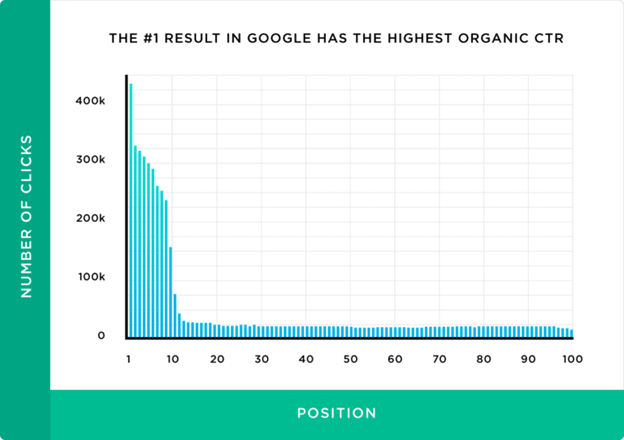 THE #1 RESULT IN GOOGLE HAS THE HIGHEST ORGANIC CTR

NUMBER OF CLICKS

400k
300k
200k
100k
0

1 10 20 30 40 50 60 70 80 90 100

POSITION